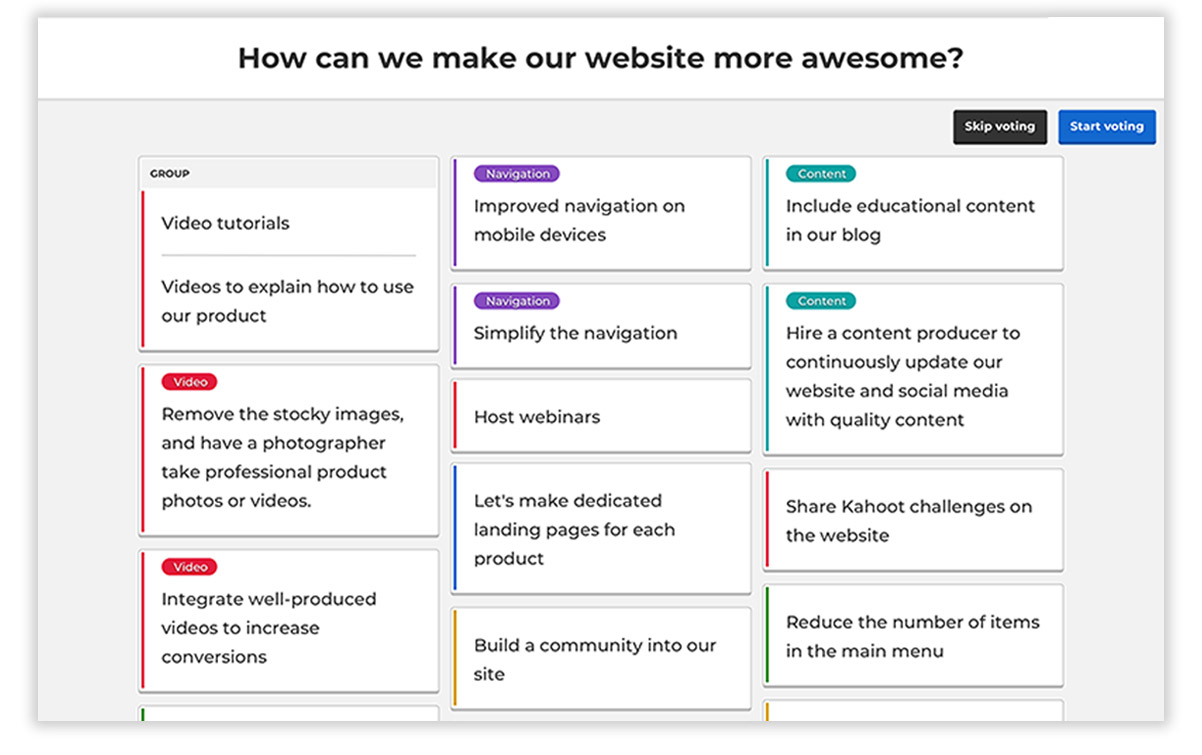 How can we make our website more awesome?

Skip voting

Start voting

GROUP

Video tutorials

Videos to explain how to use our product

Video

Remove the stocky images, and have a photographer take professional product photos or videos.

Video

Integrate well-produced videos to increase conversions

Navigation

Improved navigation on mobile devices

Navigation

Simplify the navigation

Host webinars

Let's make dedicated landing pages for each product

Build a community into our site

Content

Include educational content in our blog

Content

Hire a content producer to continuously update our website and social media with quality content

Share Kahoot challenges on the website

Reduce the number of items in the main menu